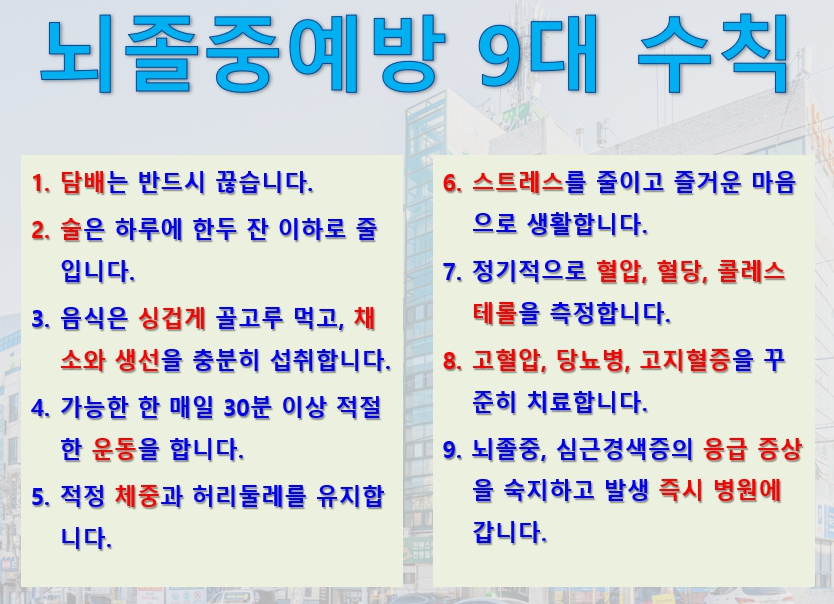 뇌졸중예방 9대 수칙

1. 담배는 반드시 끊습니다.

2. 술은 하루에 한두 잔 이하로 줄입니다.

3. 음식은 싱겁게 골고루 먹고, 채소와 생선을 충분히 섭취합니다.

4. 가능한 한 매일 30분 이상 적절한 운동을 합니다.

5. 적정 체중과 허리둘레를 유지합니다.

6. 스트레스를 줄이고 즐거운 마음으로 생활합니다.

7. 정기적으로 혈압, 혈당, 콜레스테롤을 측정합니다.

8. 고혈압, 당뇨병, 고지혈증을 꾸준히 치료합니다.

9. 뇌졸중, 심근경색증의 응급 증상을 숙지하고 발생 즉시 병원에 갑니다.